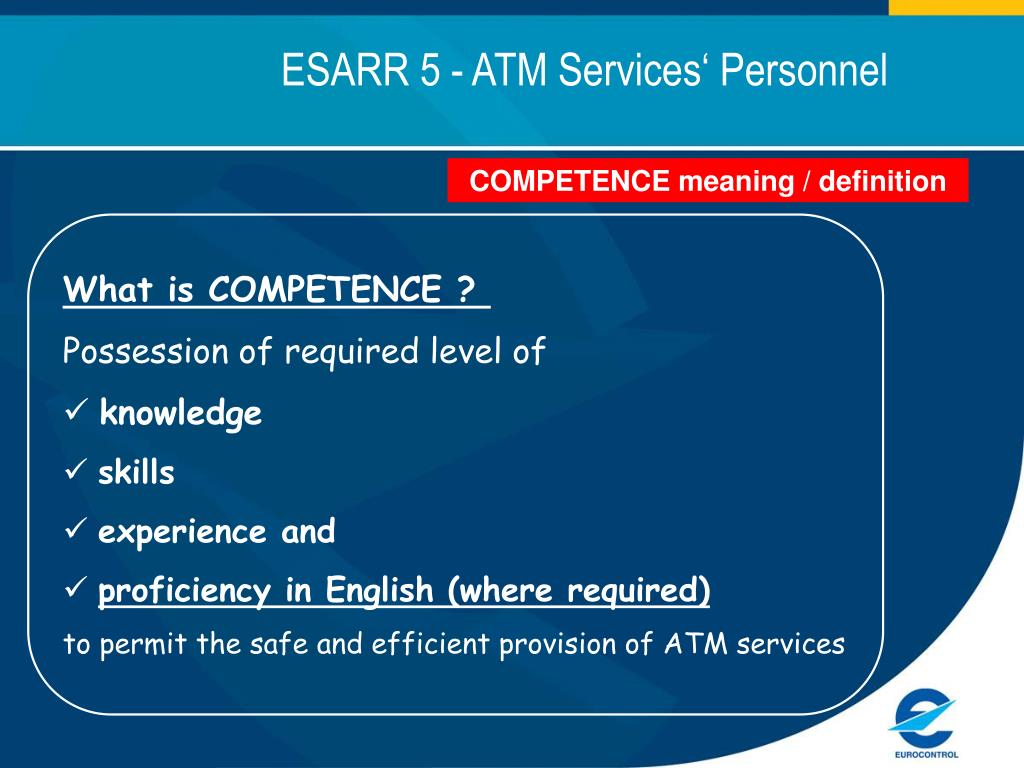 ESARR 5 - ATM Services‘ Personnel

COMPETENCE meaning / definition

What is COMPETENCE ?

Possession of required level of

✓ knowledge

✓ skills

✓ experience and

✓ proficiency in English (where required)

to permit the safe and efficient provision of ATM services

EUROCONTROL